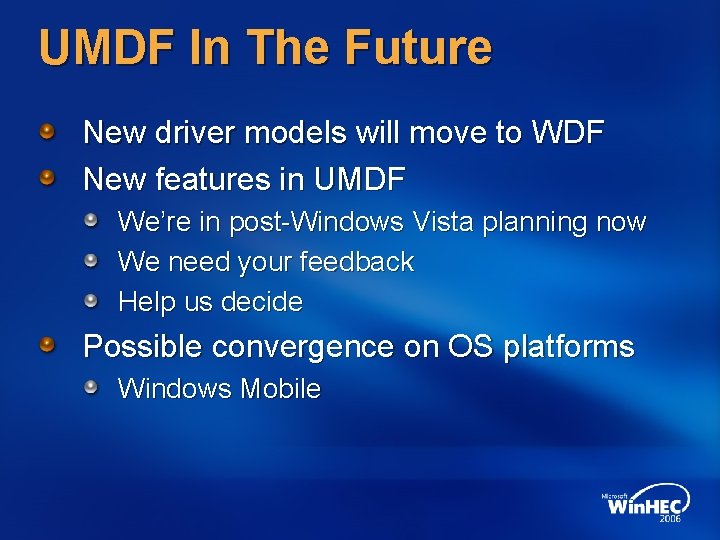 UMDF In The Future

New driver models will move to WDF

New features in UMDF

We're in post-Windows Vista planning now

We need your feedback

Help us decide

Possible convergence on OS platforms

Windows Mobile

Microsoft WinHEC 2006